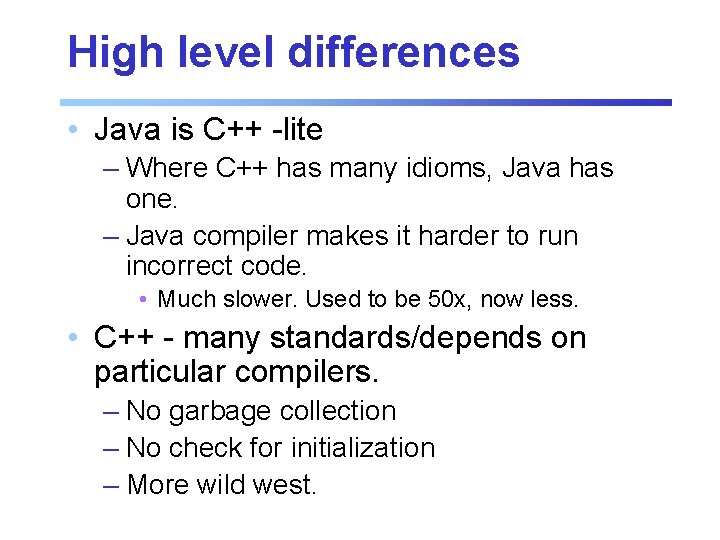 High level differences

• Java is C++ -lite
– Where C++ has many idioms, Java has one.
– Java compiler makes it harder to run incorrect code.
• Much slower. Used to be 50x, now less.

• C++ - many standards/depends on particular compilers.
– No garbage collection
– No check for initialization
– More wild west.